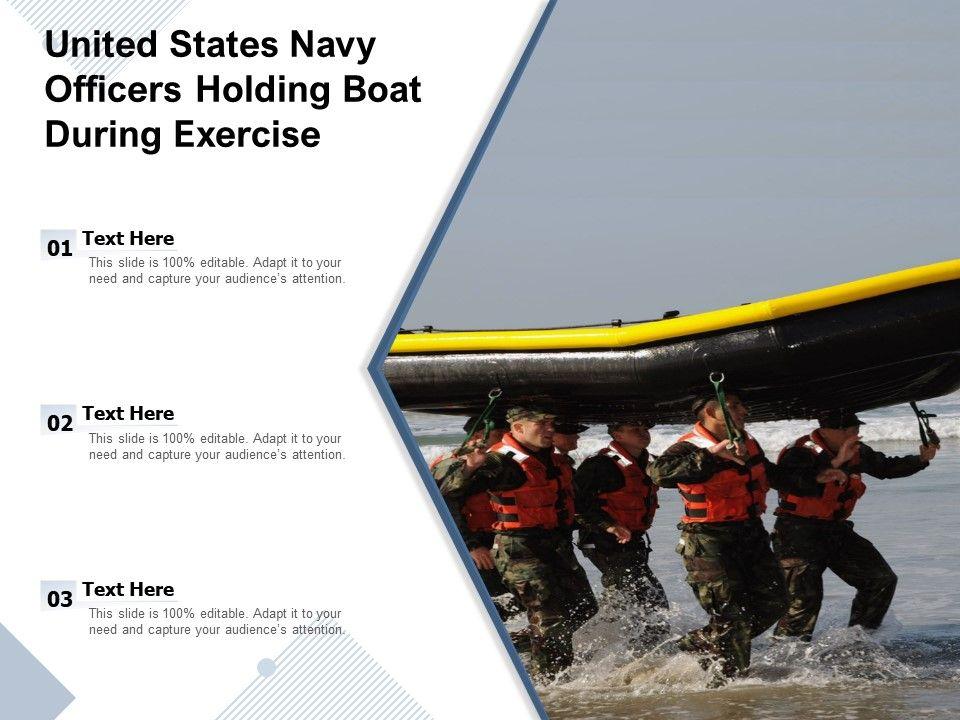 United States Navy Officers Holding Boat During Exercise

01 Text Here
This slide is 100% editable. Adapt it to your need and capture your audience's attention.

02 Text Here
This slide is 100% editable. Adapt it to your need and capture your audience's attention.

03 Text Here
This slide is 100% editable. Adapt it to your need and capture your audience's attention.